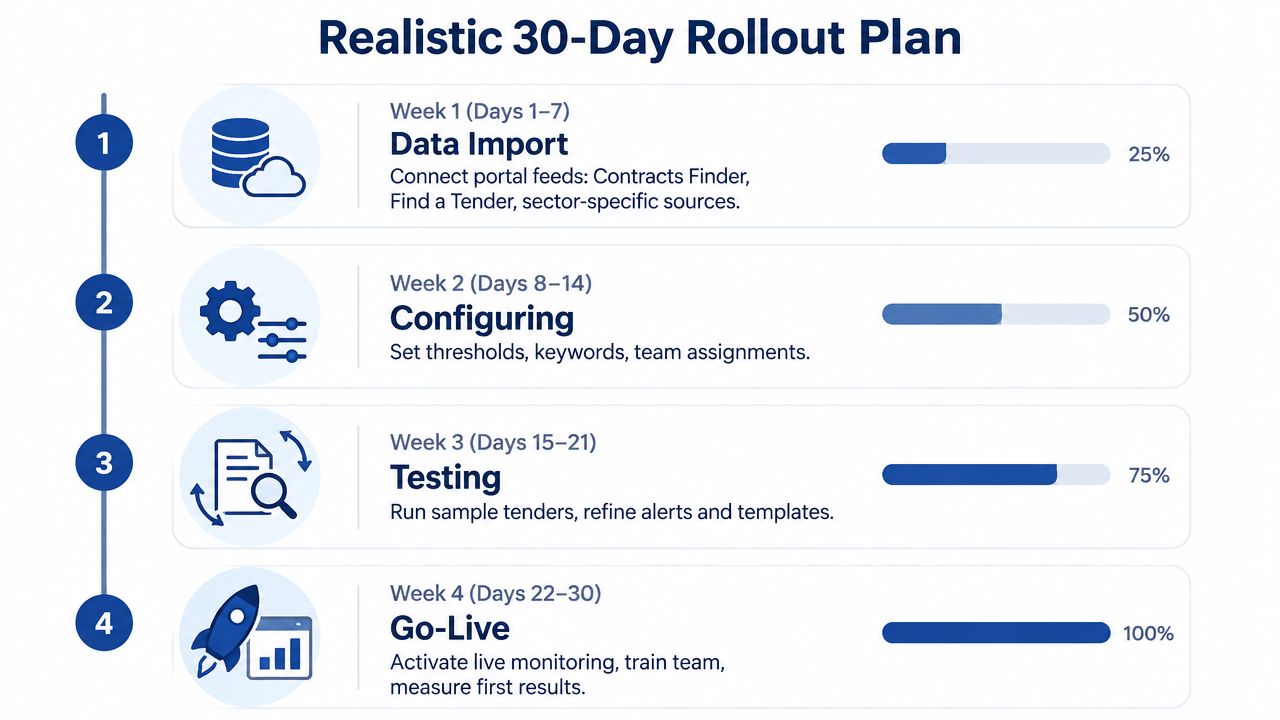 Realistic 30-Day Rollout Plan

1

Week 1 (Days 1–7)
Data Import
Connect portal feeds: Contracts Finder, Find a Tender, sector-specific sources.

25%

2

Week 2 (Days 8–14)
Configuring
Set thresholds, keywords, team assignments.

50%

3

Week 3 (Days 15–21)
Testing
Run sample tenders, refine alerts and templates.

75%

4

Week 4 (Days 22–30)
Go-Live
Activate live monitoring, train team, measure first results.

100%